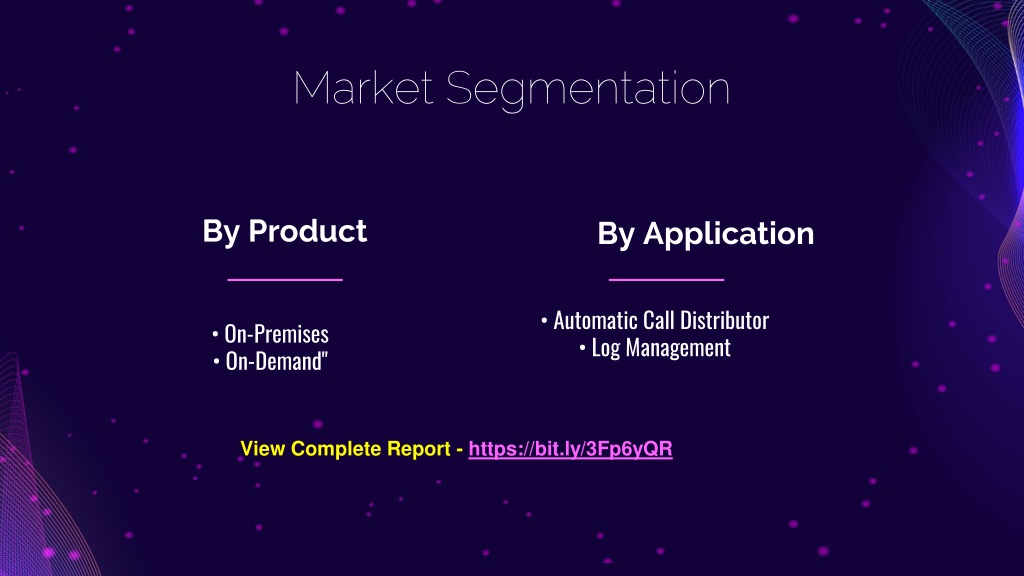 Market Segmentation

By Product

• On-Premises
• On-Demand"

By Application

• Automatic Call Distributor
• Log Management

View Complete Report - https://bit.ly/3Fp6yQR